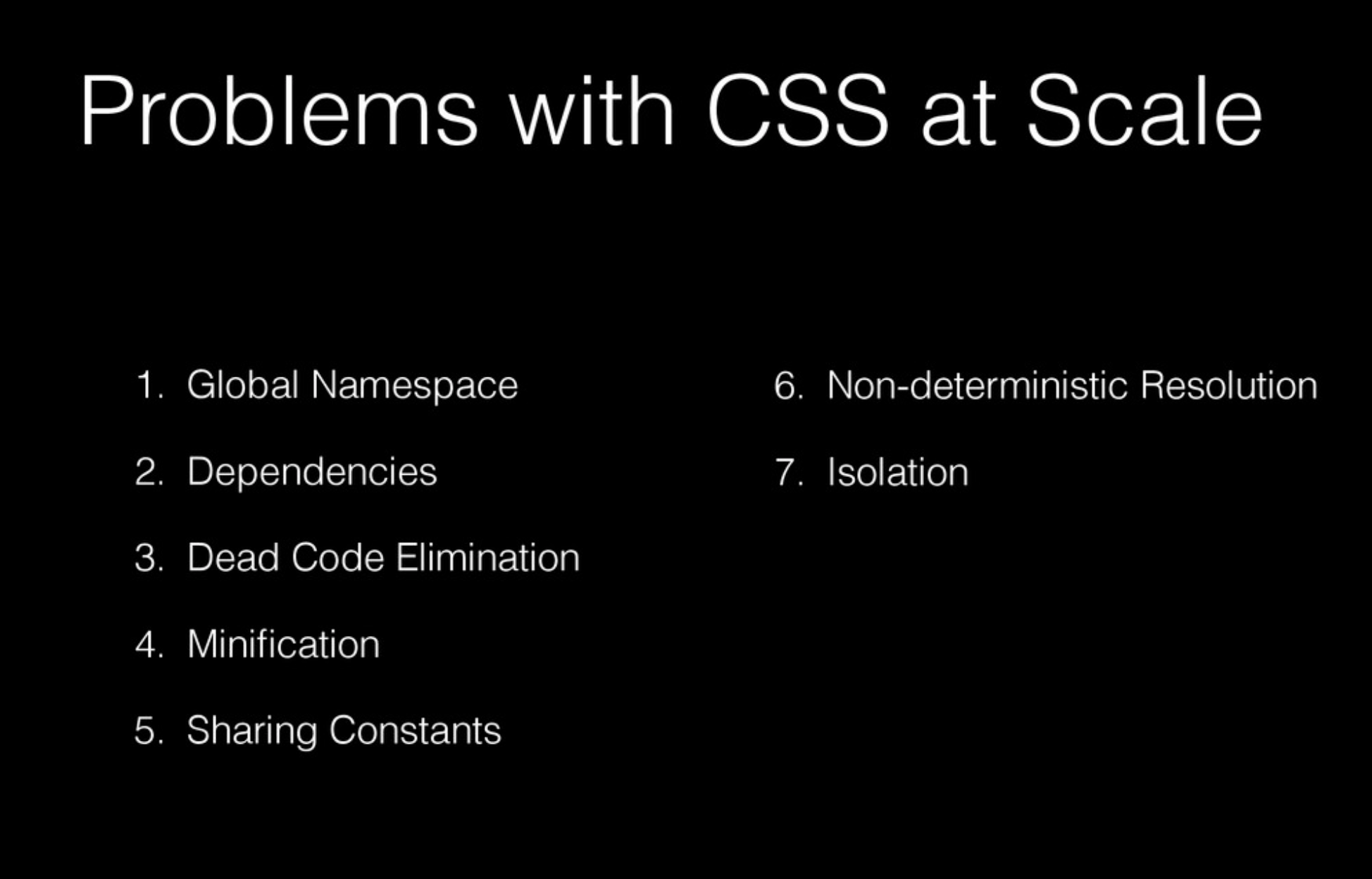 Problems with CSS at Scale

1. Global Namespace

2. Dependencies

3. Dead Code Elimination

4. Minification

5. Sharing Constants

6. Non-deterministic Resolution

7. Isolation